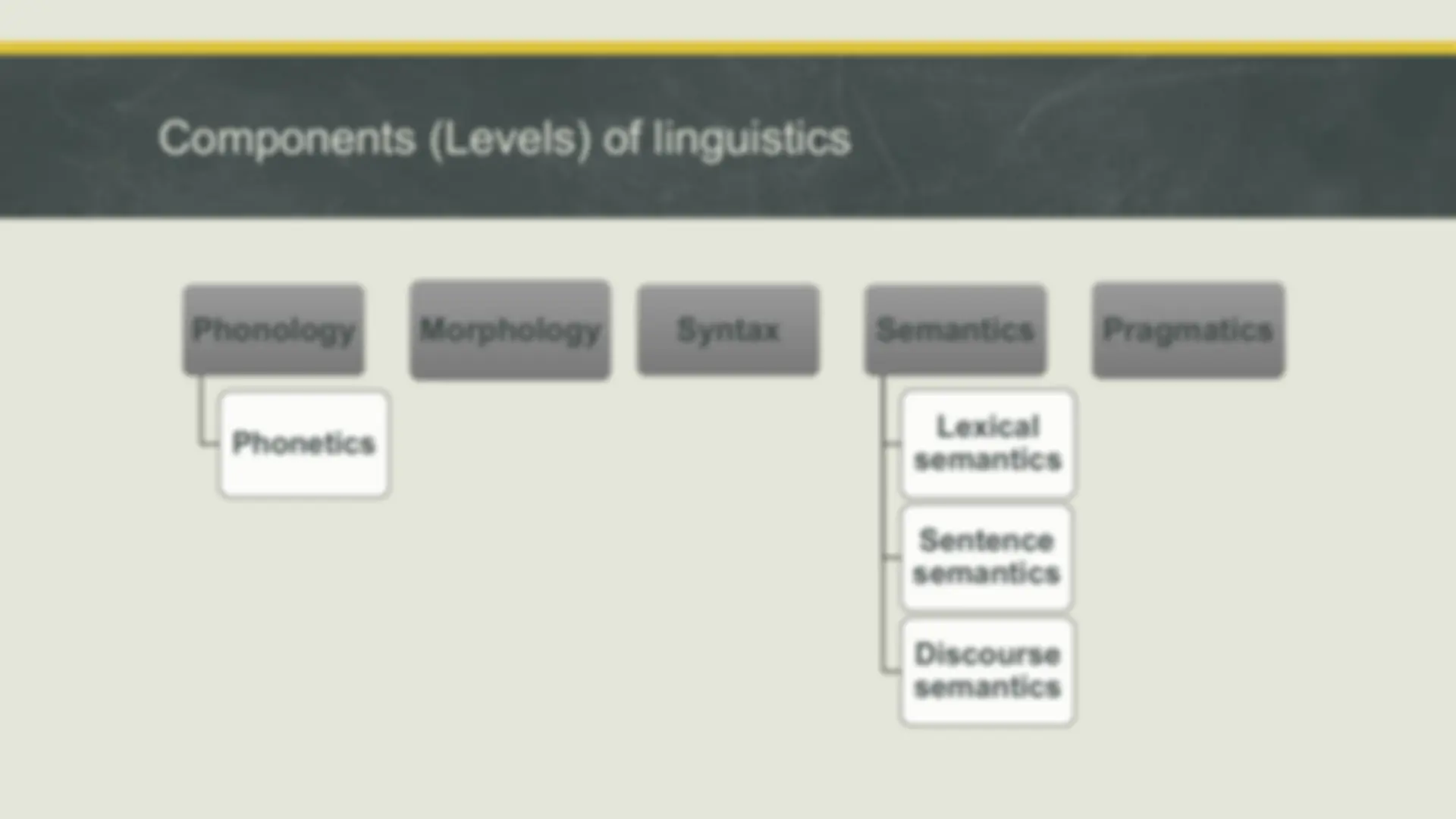 Components (Levels) of linguistics

Phonology

Phonetics

Morphology

Syntax

Semantics

Lexical semantics

Sentence semantics

Discourse semantics

Pragmatics